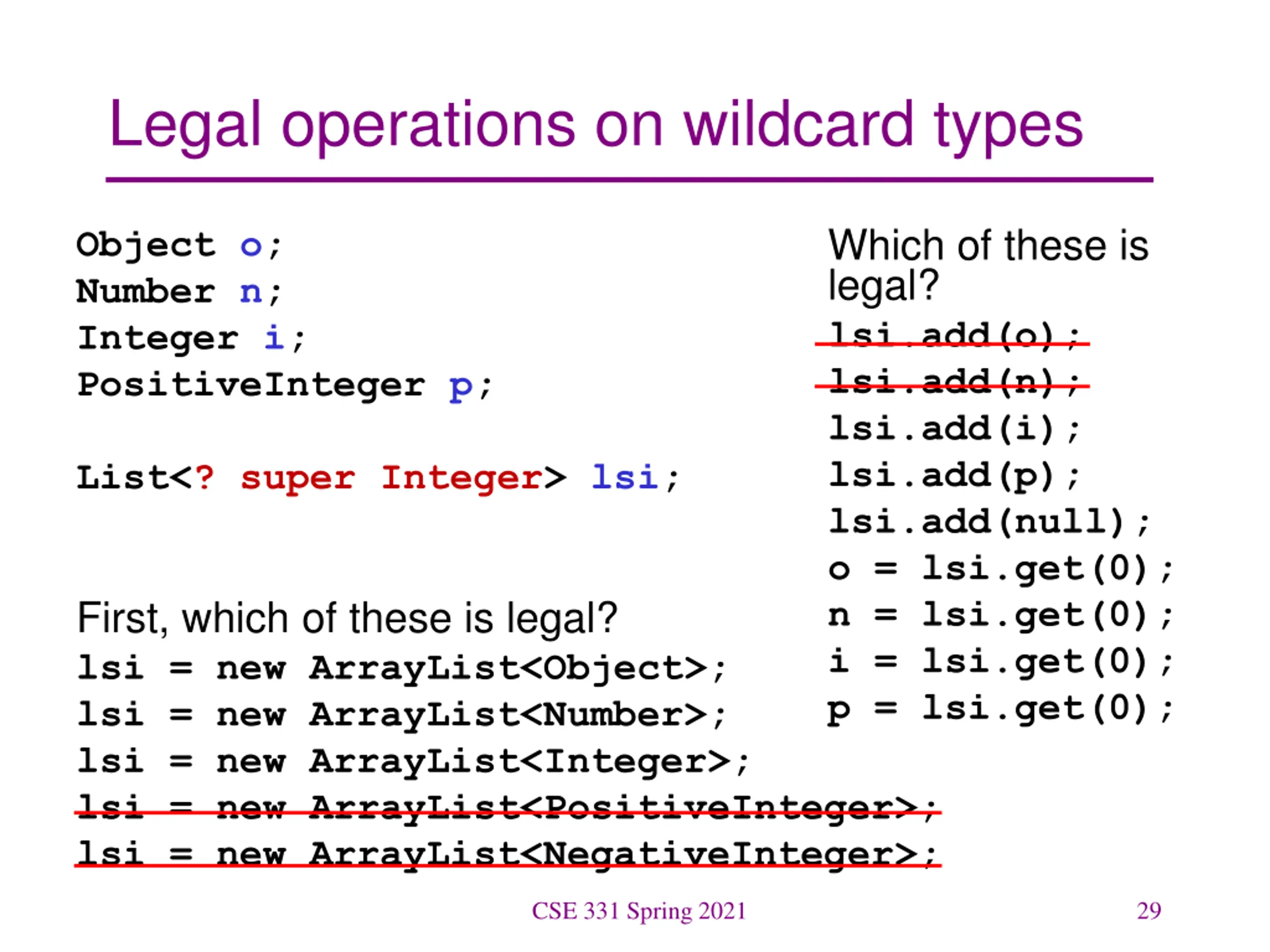 Legal operations on wildcard types

Object o;
Number n;
Integer i;
PositiveInteger p;

List<? super Integer> lsi;

First, which of these is legal?
lsi = new ArrayList<Object>;
lsi = new ArrayList<Number>;
lsi = new ArrayList<Integer>;
lsi = new ArrayList<PositiveInteger>;
lsi = new ArrayList<NegativeInteger>;

Which of these is legal?
lsi.add(o);
lsi.add(n);
lsi.add(i);
lsi.add(p);
lsi.add(null);
o = lsi.get(0);
n = lsi.get(0);
i = lsi.get(0);
p = lsi.get(0);

CSE 331 Spring 2021

29